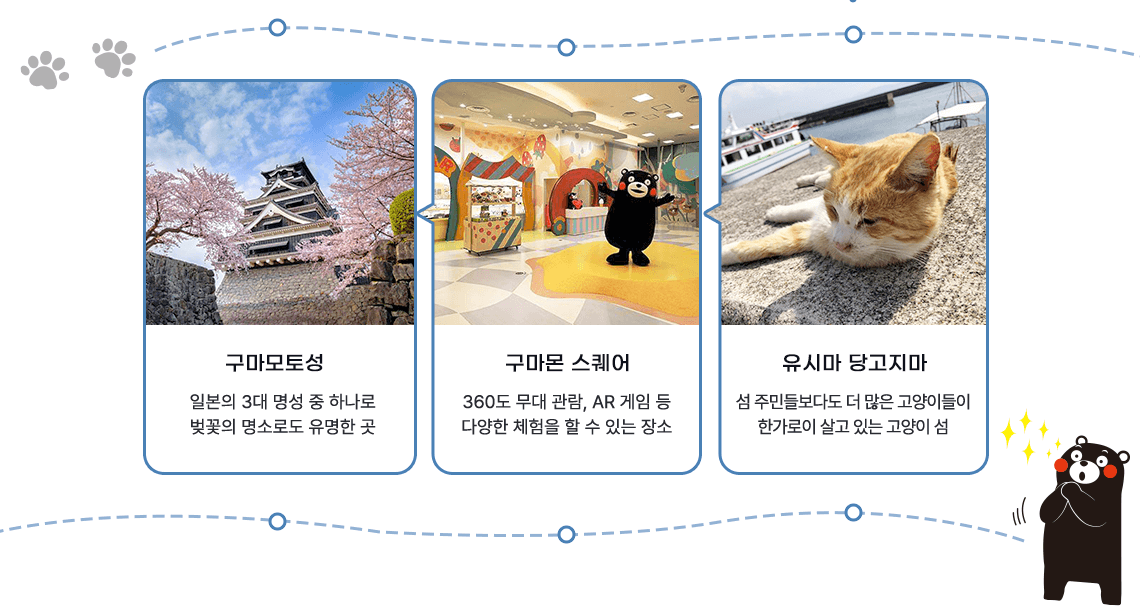 구마모토성

일본의 3대 명성 중 하나로
벚꽃의 명소로도 유명한 곳

구마몬 스퀘어

360도 무대 관람, AR 게임 등
다양한 체험을 할 수 있는 장소

유시마 당고지마

섬 주민들보다도 더 많은 고양이들이
한가로이 살고 있는 고양이 섬